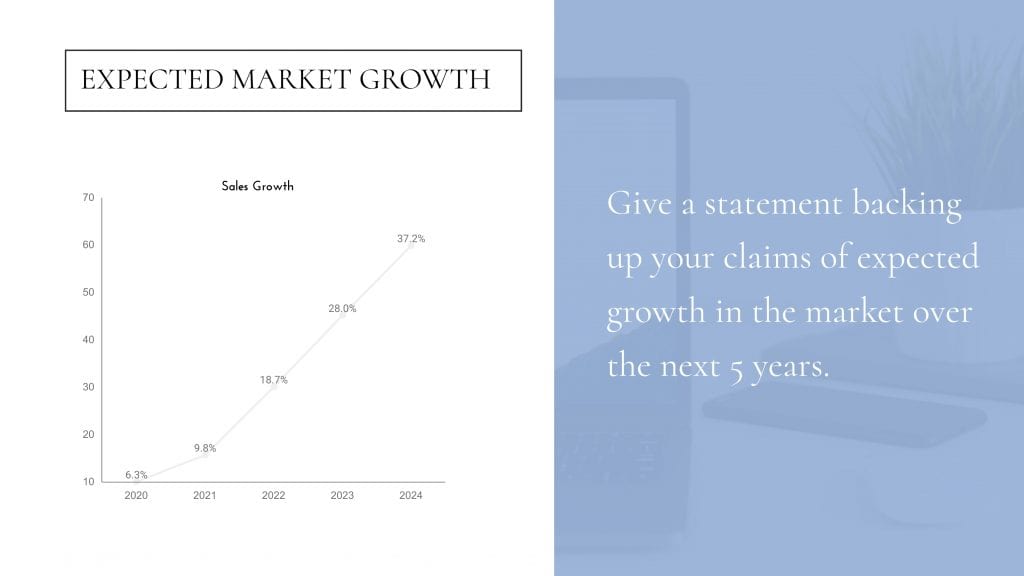 EXPECTED MARKET GROWTH

Sales Growth

70
60
50
40
30
20
10

6.3%
9.8%
18.7%
28.0%
37.2%

2020
2021
2022
2023
2024

Give a statement backing up your claims of expected growth in the market over the next 5 years.